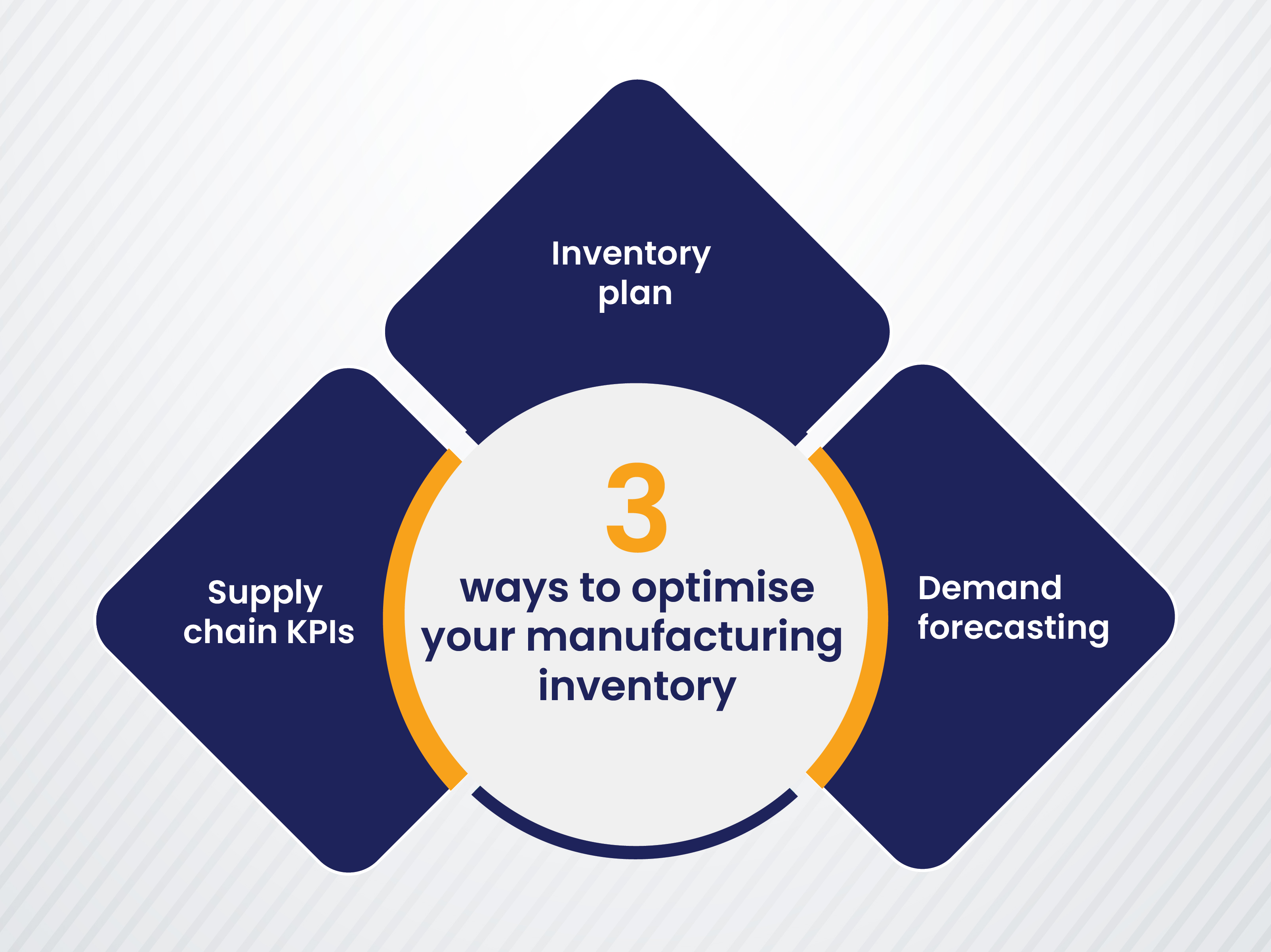 Inventory plan

Supply chain KPIs

3

ways to optimise your manufacturing inventory

Demand forecasting